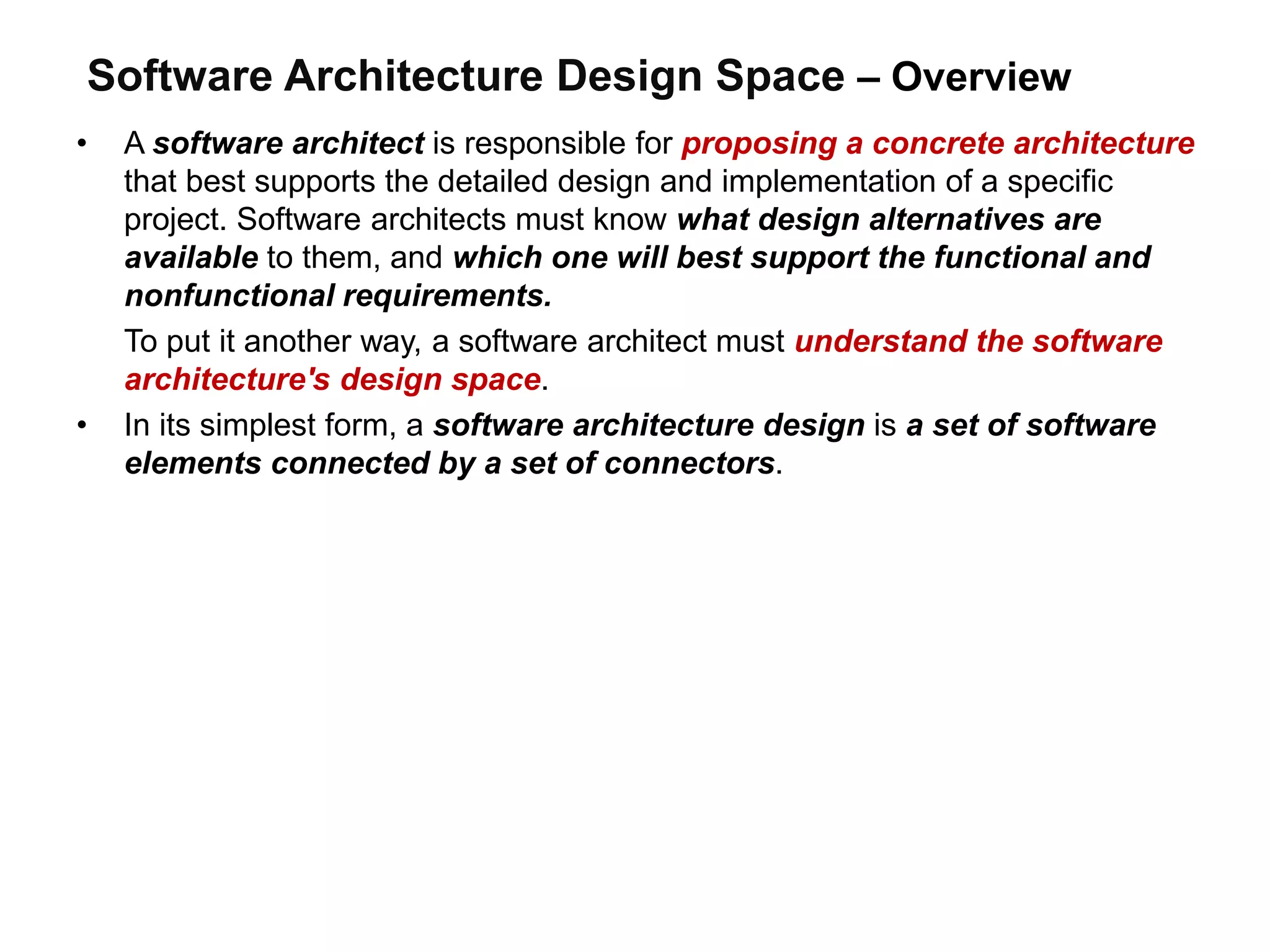 Software Architecture Design Space – Overview

• A software architect is responsible for proposing a concrete architecture that best supports the detailed design and implementation of a specific project. Software architects must know what design alternatives are available to them, and which one will best support the functional and nonfunctional requirements.

To put it another way, a software architect must understand the software architecture's design space.

• In its simplest form, a software architecture design is a set of software elements connected by a set of connectors.